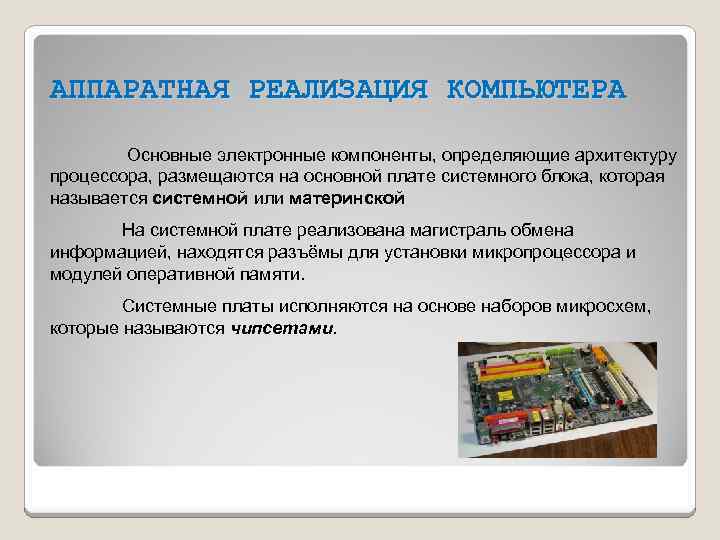 АППАРАТНАЯ РЕАЛИЗАЦИЯ КОМПЬЮТЕРА

Основные электронные компоненты, определяющие архитектуру процессора, размещаются на основной плате системного блока, которая называется системной или материнской

На системной плате реализована магистраль обмена информацией, находятся разъёмы для установки микропроцессора и модулей оперативной памяти.

Системные платы исполняются на основе наборов микросхем, которые называются чипсетами.